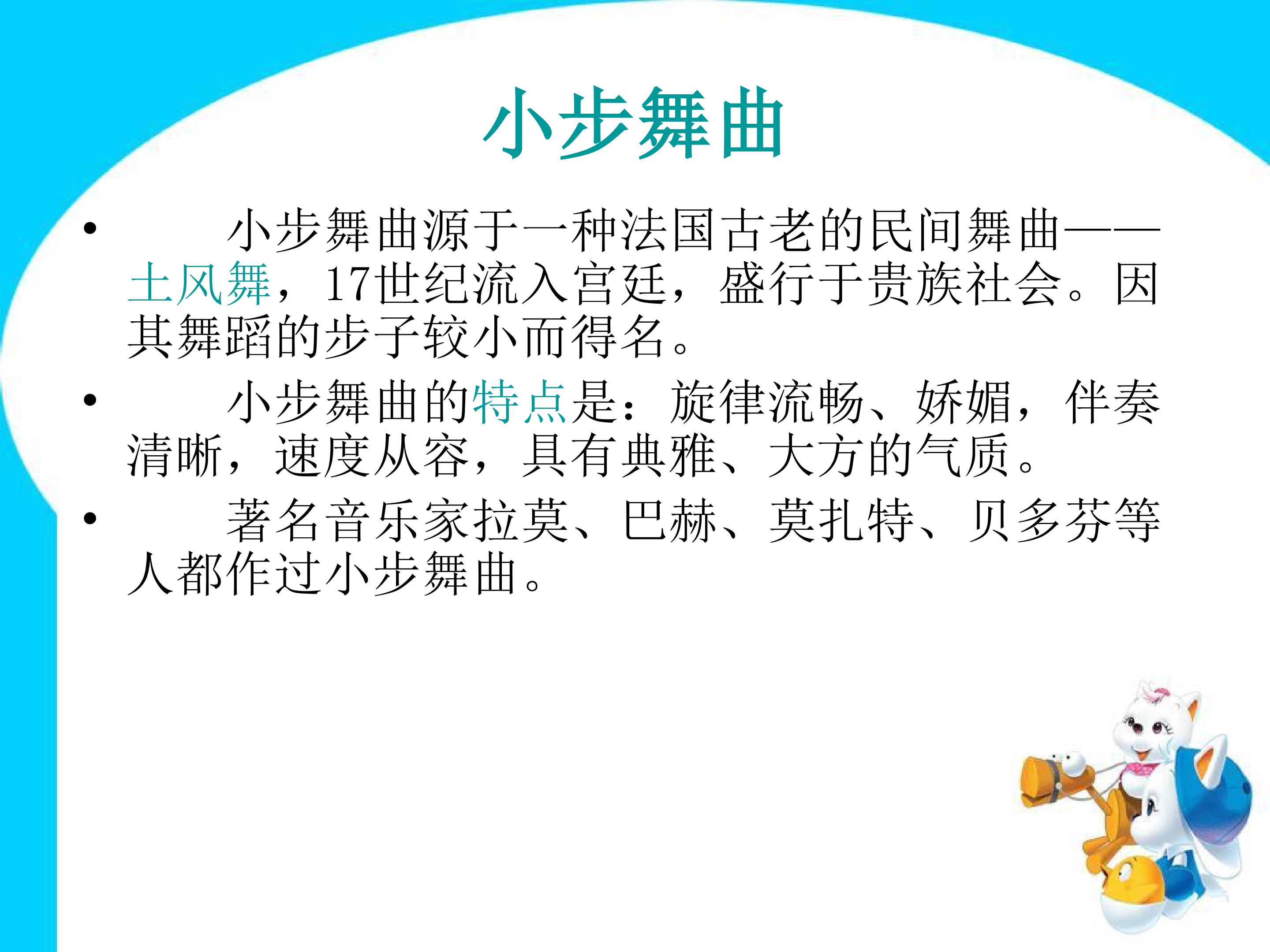 小步舞曲

• 小步舞曲源于一种法国古老的民间舞曲——土风舞，17世纪流入宫廷，盛行于贵族社会。因其舞蹈的步子较小而得名。

• 小步舞曲的特点是：旋律流畅、娇媚，伴奏清晰，速度从容，具有典雅、大方的气质。

• 著名音乐家拉莫、巴赫、莫扎特、贝多芬等人都作过小步舞曲。